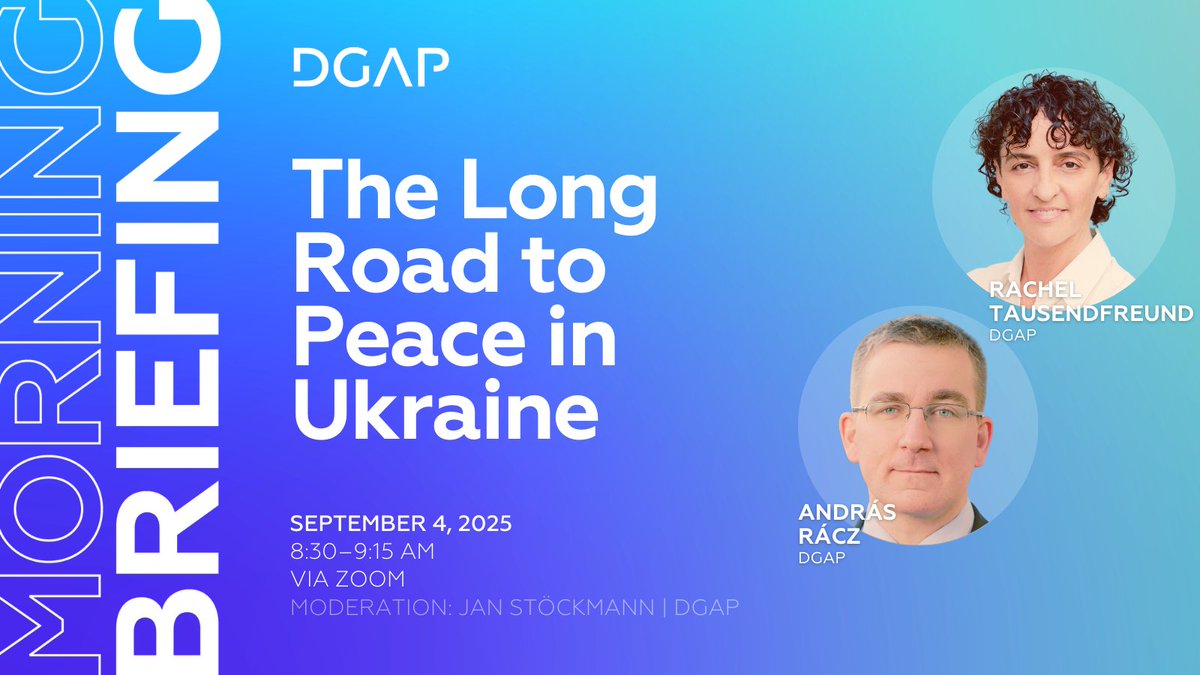 MORNING BRIEFING

DGAP

The Long Road to Peace in Ukraine

SEPTEMBER 4, 2025
8:30–9:15 AM
VIA ZOOM
MODERATION: JAN STÖCKMANN | DGAP

RACHEL TAUSENDFREUND
DGAP

ANDRÁS RÁCZ
DGAP